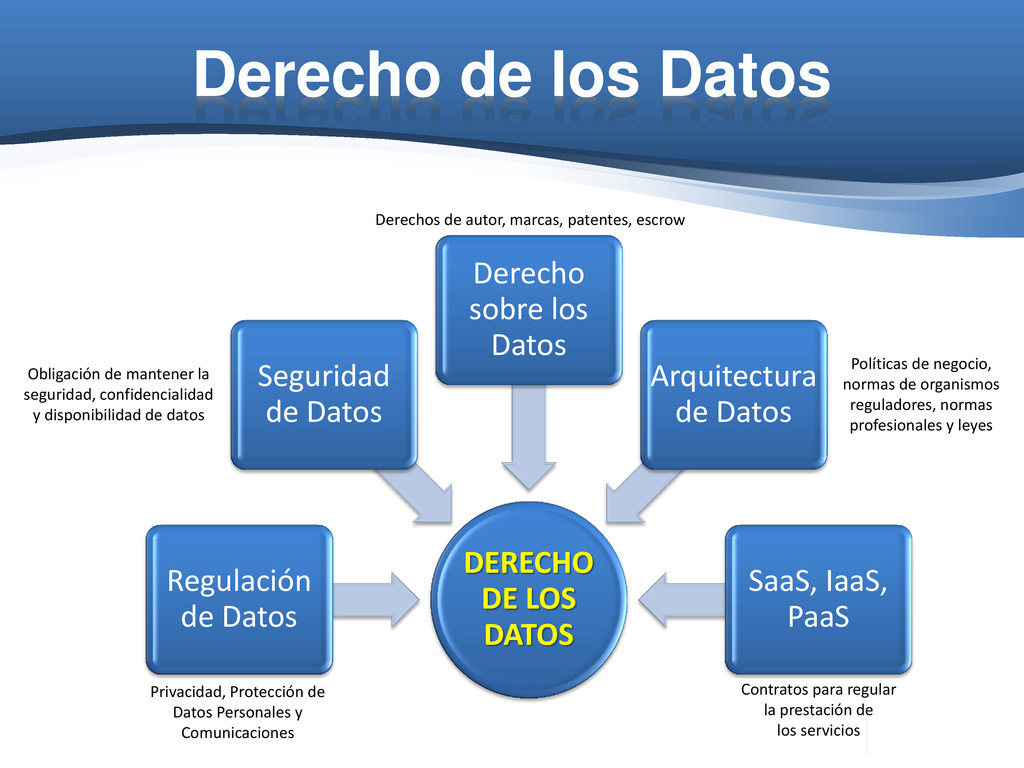 Derecho de los Datos

Derechos de autor, marcas, patentes, escrow

Derecho sobre los Datos

Obligación de mantener la seguridad, confidencialidad y disponibilidad de datos

Seguridad de Datos

Arquitectura de Datos

Políticas de negocio, normas de organismos reguladores, normas profesionales y leyes

Regulación de Datos

DERECHO DE LOS DATOS

SaaS, IaaS, PaaS

Privacidad, Protección de Datos Personales y Comunicaciones

Contratos para regular la prestación de los servicios